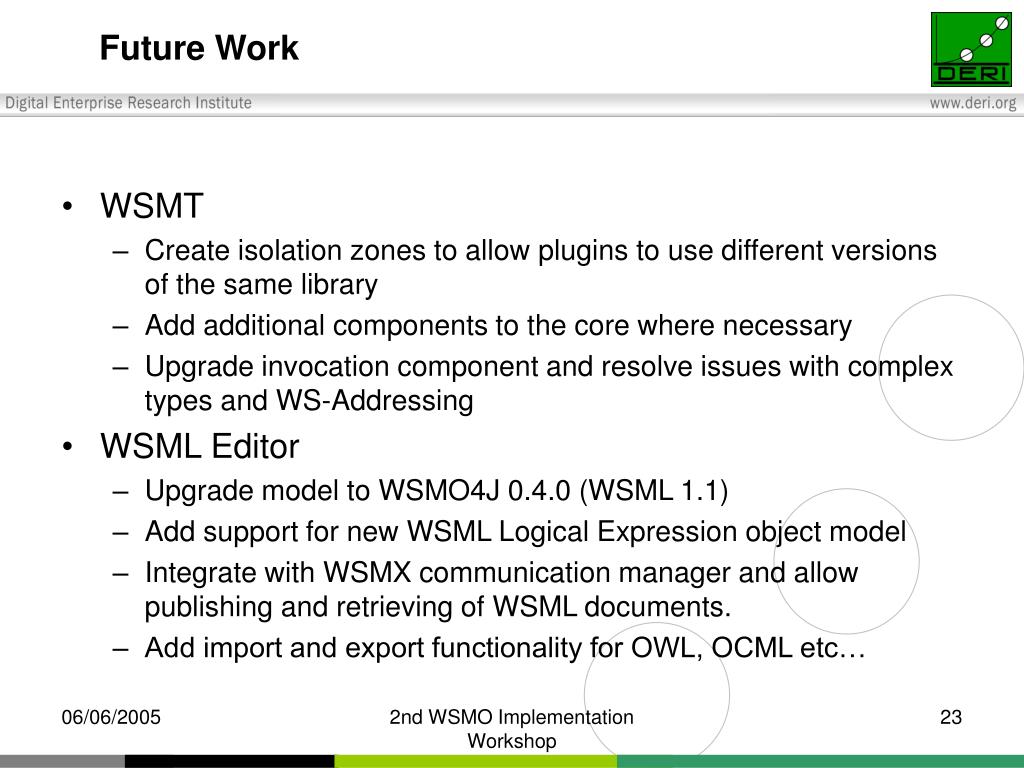 Future Work

DERI

Digital Enterprise Research Institute

www.deri.org

• WSMT
– Create isolation zones to allow plugins to use different versions of the same library
– Add additional components to the core where necessary
– Upgrade invocation component and resolve issues with complex types and WS-Addressing

• WSML Editor
– Upgrade model to WSMO4J 0.4.0 (WSML 1.1)
– Add support for new WSML Logical Expression object model
– Integrate with WSMX communication manager and allow publishing and retrieving of WSML documents.
– Add import and export functionality for OWL, OCML etc…

06/06/2005

2nd WSMO Implementation Workshop

23